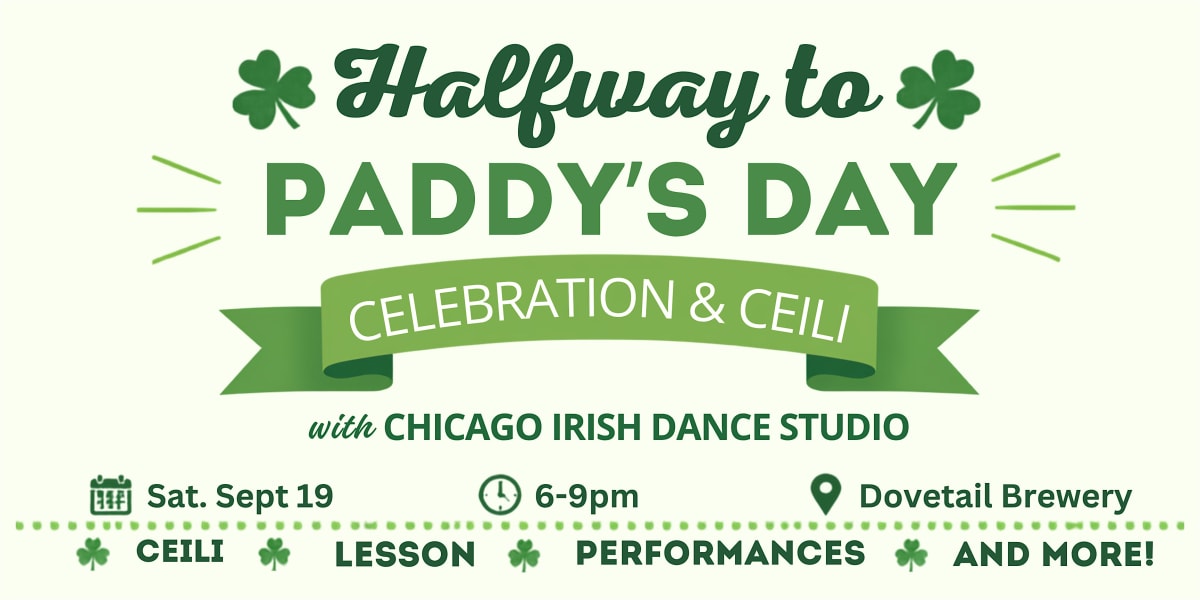 Halfway to

PADDY'S DAY

CELEBRATION & CEILI

with CHICAGO IRISH DANCE STUDIO

Sat. Sept 19 6-9pm Dovetail Brewery

CEILI LESSON PERFORMANCES AND MORE!